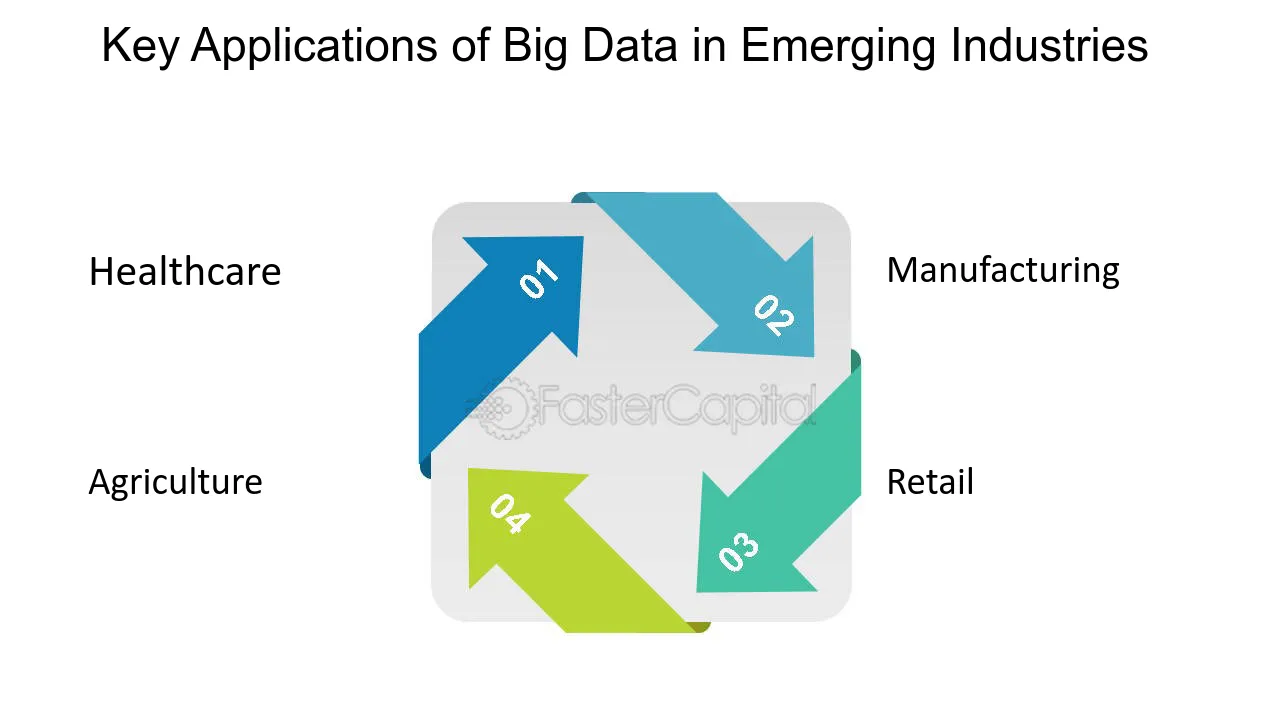 Key Applications of Big Data in Emerging Industries

Healthcare

01

02

Manufacturing

Agriculture

04

03

Retail

FasterCapital